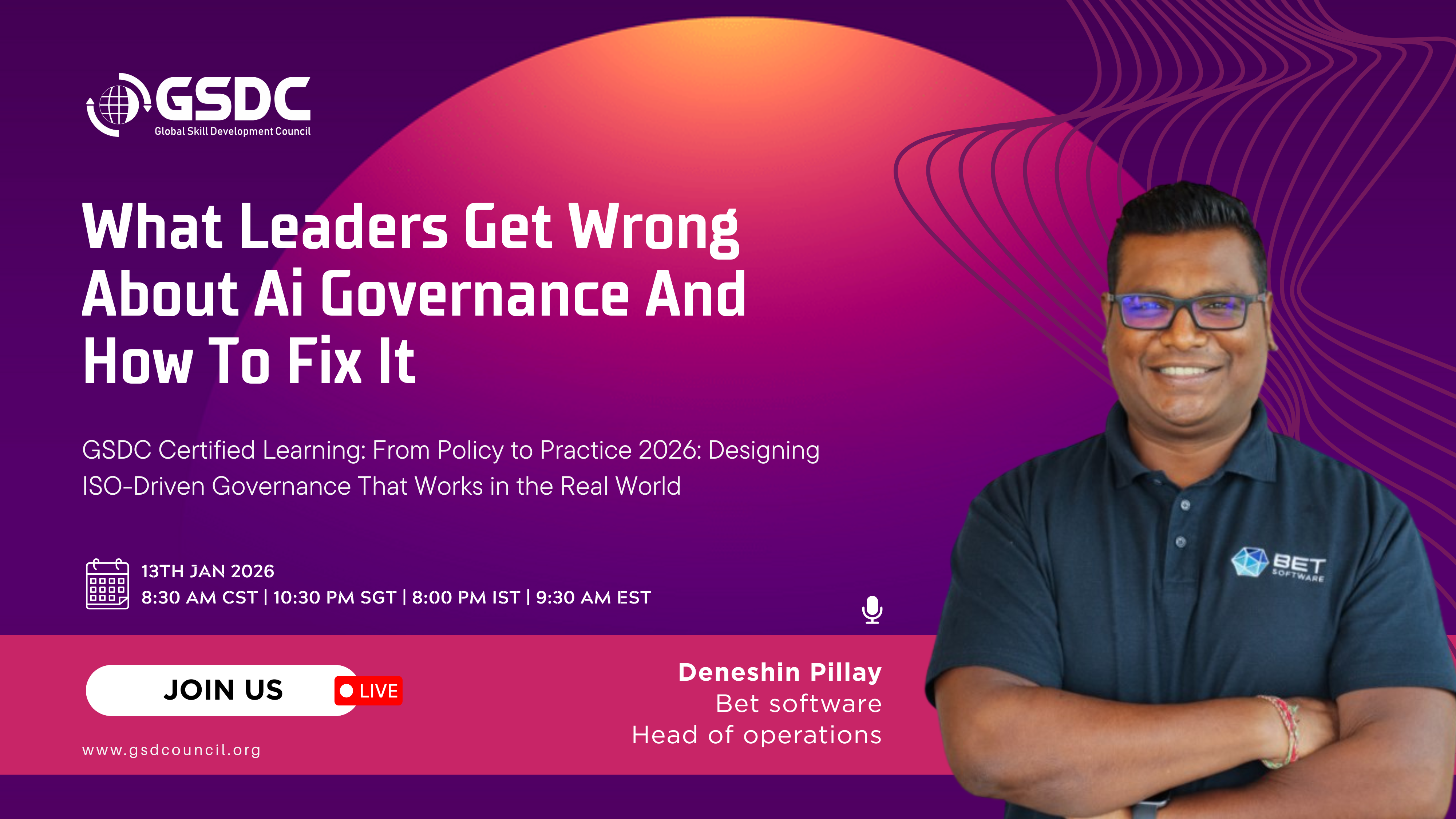 GSDC
Global Skill Development Council

What Leaders Get Wrong About Ai Governance And How To Fix It

GSDC Certified Learning: From Policy to Practice 2026: Designing ISO-Driven Governance That Works in the Real World

13TH JAN 2026
8:30 AM CST | 10:30 PM SGT | 8:00 PM IST | 9:30 AM EST

JOIN US
LIVE

www.gsdcouncil.org

Deneshin Pillay
Bet software
Head of operations

BET SOFTWARE